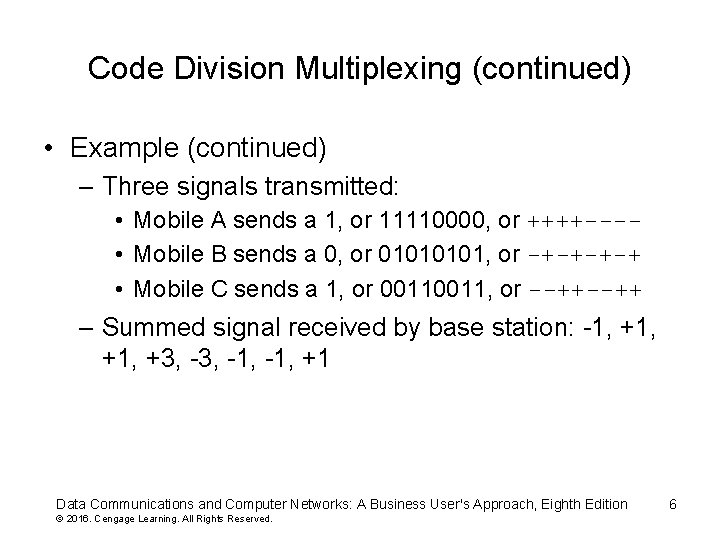 Code Division Multiplexing (continued)

• Example (continued)
 – Three signals transmitted:
  • Mobile A sends a 1, or 11110000, or ++++----
  • Mobile B sends a 0, or 01010101, or -+-+-+-+
  • Mobile C sends a 1, or 00110011, or --++--++
 – Summed signal received by base station: -1, +1, +1, +3, -3, -1, -1, +1

Data Communications and Computer Networks: A Business User's Approach, Eighth Edition 6
© 2016. Cengage Learning. All Rights Reserved.